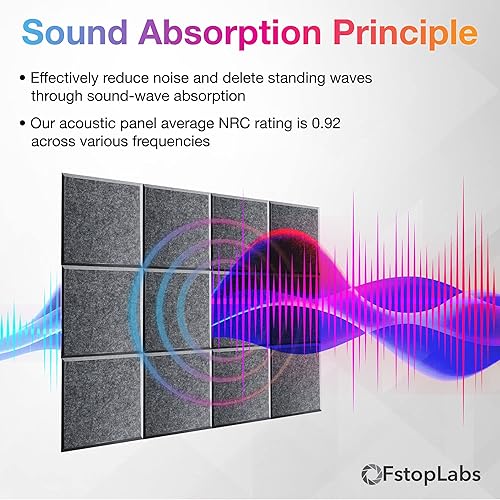 Sound Absorption Principle

• Effectively reduce noise and delete standing waves through sound-wave absorption

• Our acoustic panel average NRC rating is 0.92 across various frequencies

FstopLabs